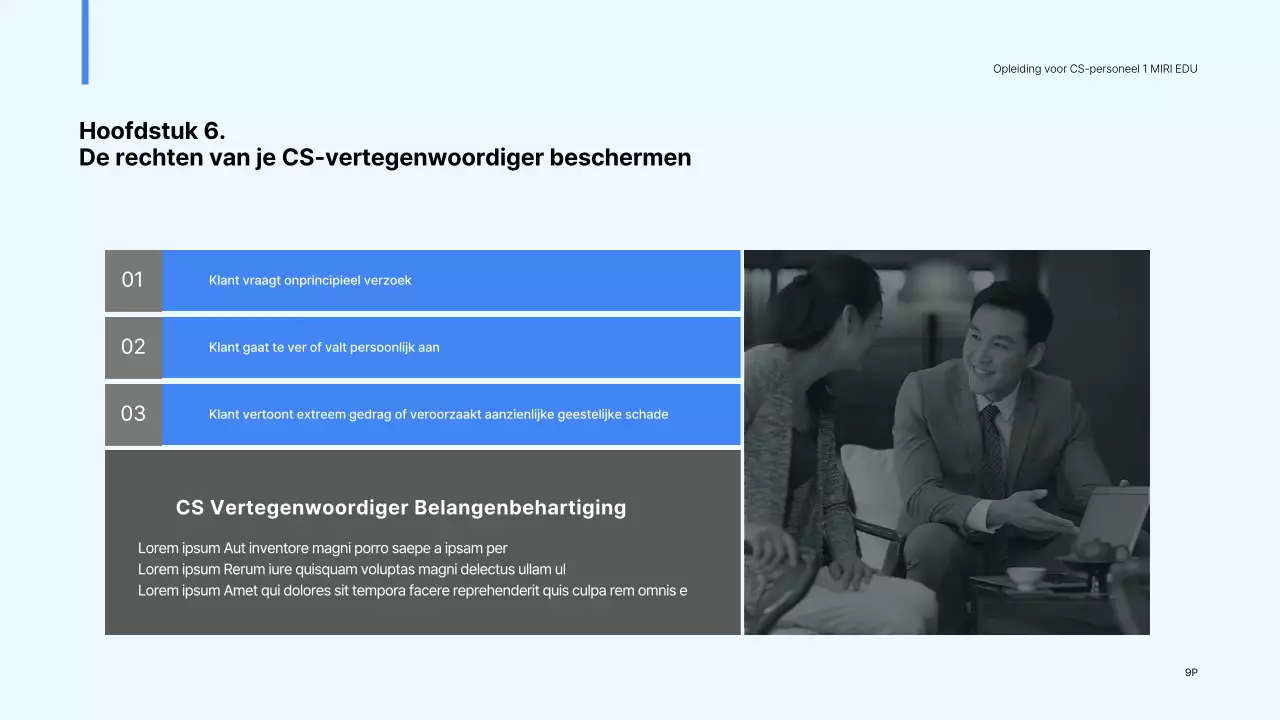 Opleiding voor CS-personeel 1 MIRI EDU

Hoofdstuk 6.
De rechten van je CS-vertegenwoordiger beschermen

01 Klant vraagt onprincipieel verzoek

02 Klant gaat te ver of valt persoonlijk aan

03 Klant vertoont extreem gedrag of veroorzaakt aanzienlijke geestelijke schade

CS Vertegenwoordiger Belangenbehartiging

Lorem ipsum Aut inventore magni porro saepe a ipsam per
Lorem ipsum Rerum iure quisquam voluptas magni delectus ullam ul
Lorem ipsum Amet qui dolores sit tempora facere reprehenderit quis culpa rem omnis e

9P